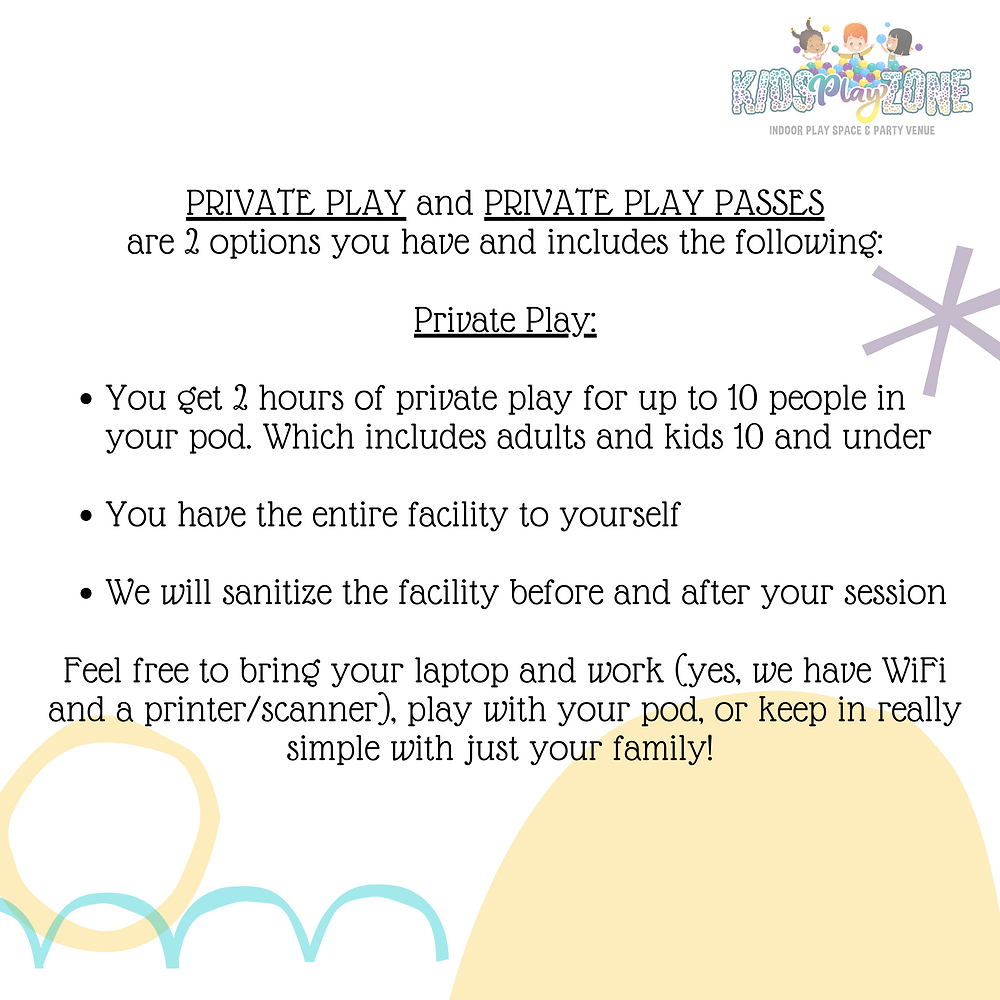 KIDS Play ZONE
INDOOR PLAY SPACE & PARTY VENUE

PRIVATE PLAY and PRIVATE PLAY PASSES are 2 options you have and includes the following:

Private Play:

• You get 2 hours of private play for up to 10 people in your pod. Which includes adults and kids 10 and under

• You have the entire facility to yourself

• We will sanitize the facility before and after your session

Feel free to bring your laptop and work (yes, we have WiFi and a printer/scanner), play with your pod, or keep in really simple with just your family!